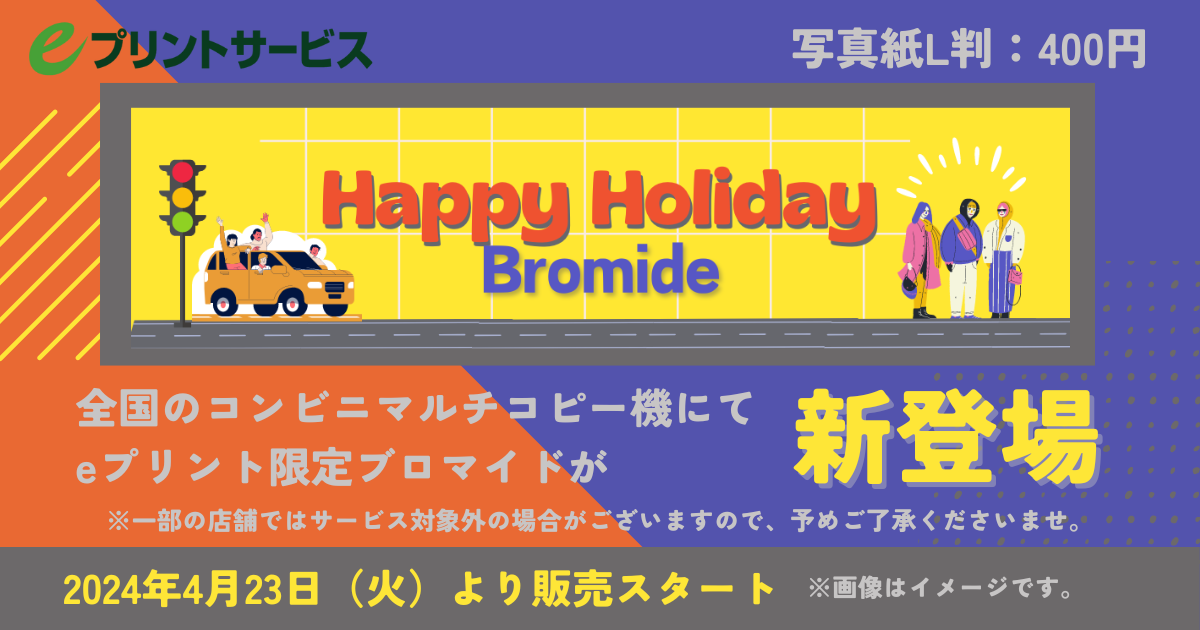 eプリントサービス

写真紙L判：400円

Happy Holiday
Bromide

全国のコンビニマルチコピー機にて
eプリント限定ブロマイドが

新登場

※一部の店舗ではサービス対象外の場合がございますので、予めご了承くださいませ。

2024年4月23日（火）より販売スタート

※画像はイメージです。